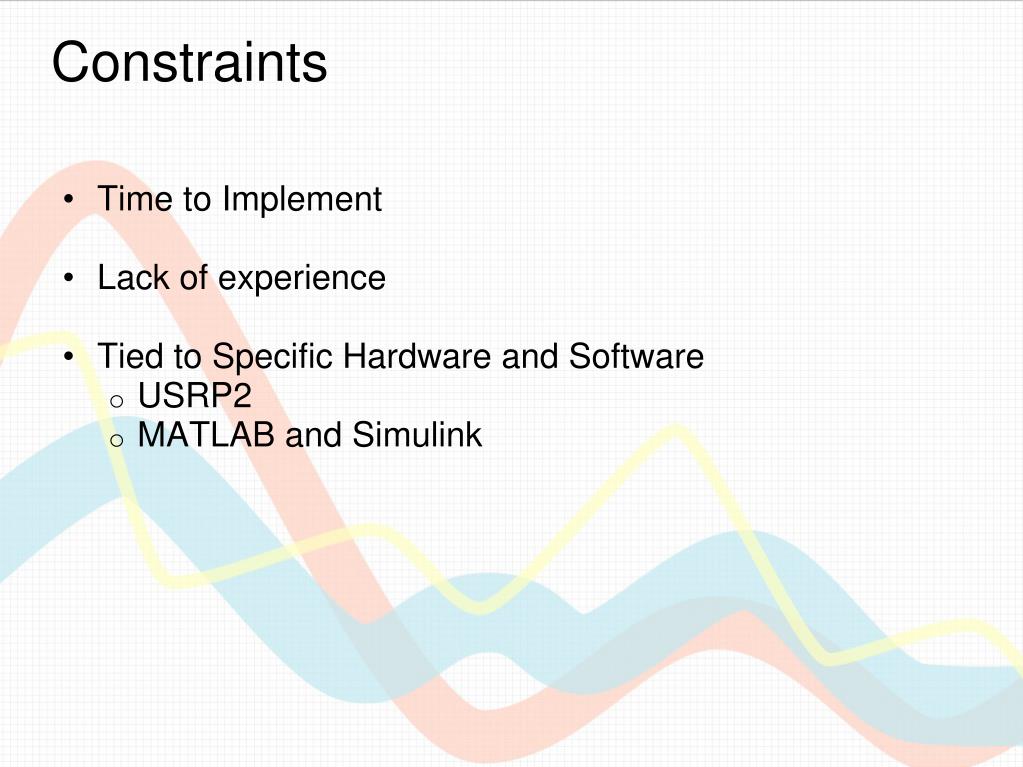 Constraints

• Time to Implement

• Lack of experience

• Tied to Specific Hardware and Software
  o USRP2
  o MATLAB and Simulink